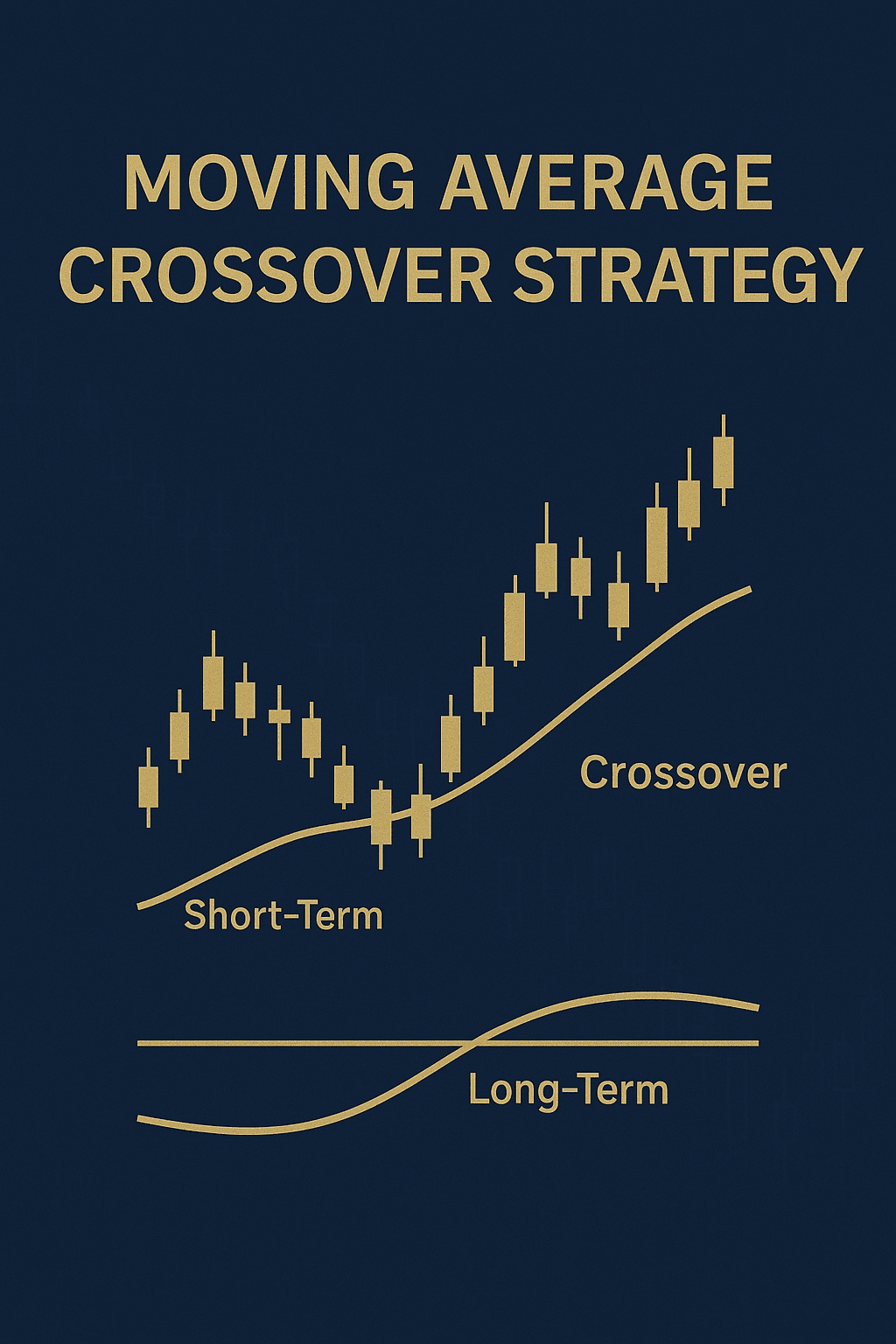 MOVING AVERAGE CROSSOVER STRATEGY

Crossover

Short-Term

Long-Term